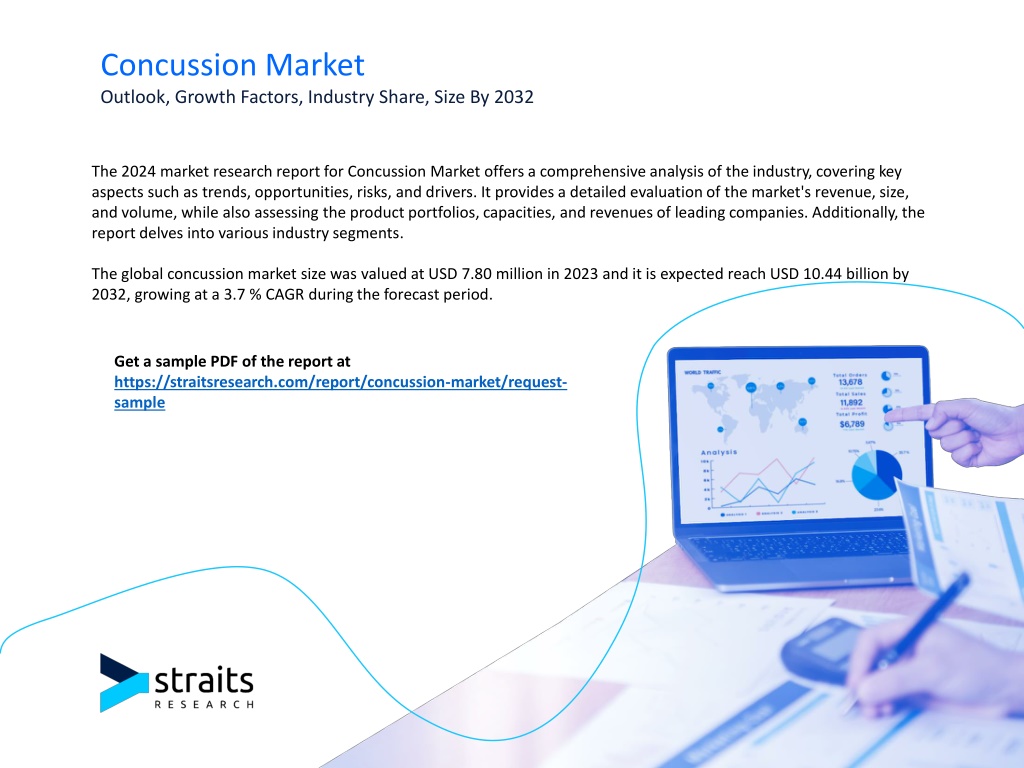 Concussion Market
Outlook, Growth Factors, Industry Share, Size By 2032

The 2024 market research report for Concussion Market offers a comprehensive analysis of the industry, covering key aspects such as trends, opportunities, risks, and drivers. It provides a detailed evaluation of the market's revenue, size, and volume, while also assessing the product portfolios, capacities, and revenues of leading companies. Additionally, the report delves into various industry segments.

The global concussion market size was valued at USD 7.80 million in 2023 and it is expected reach USD 10.44 billion by 2032, growing at a 3.7 % CAGR during the forecast period.

Get a sample PDF of the report at
https://straitsresearch.com/report/concussion-market/request-sample

WORLD TRAFFIC
Total Orders
13,678
Total Sales
11,892
Total Profit
$6,789
Analysis

straits
RESEARCH